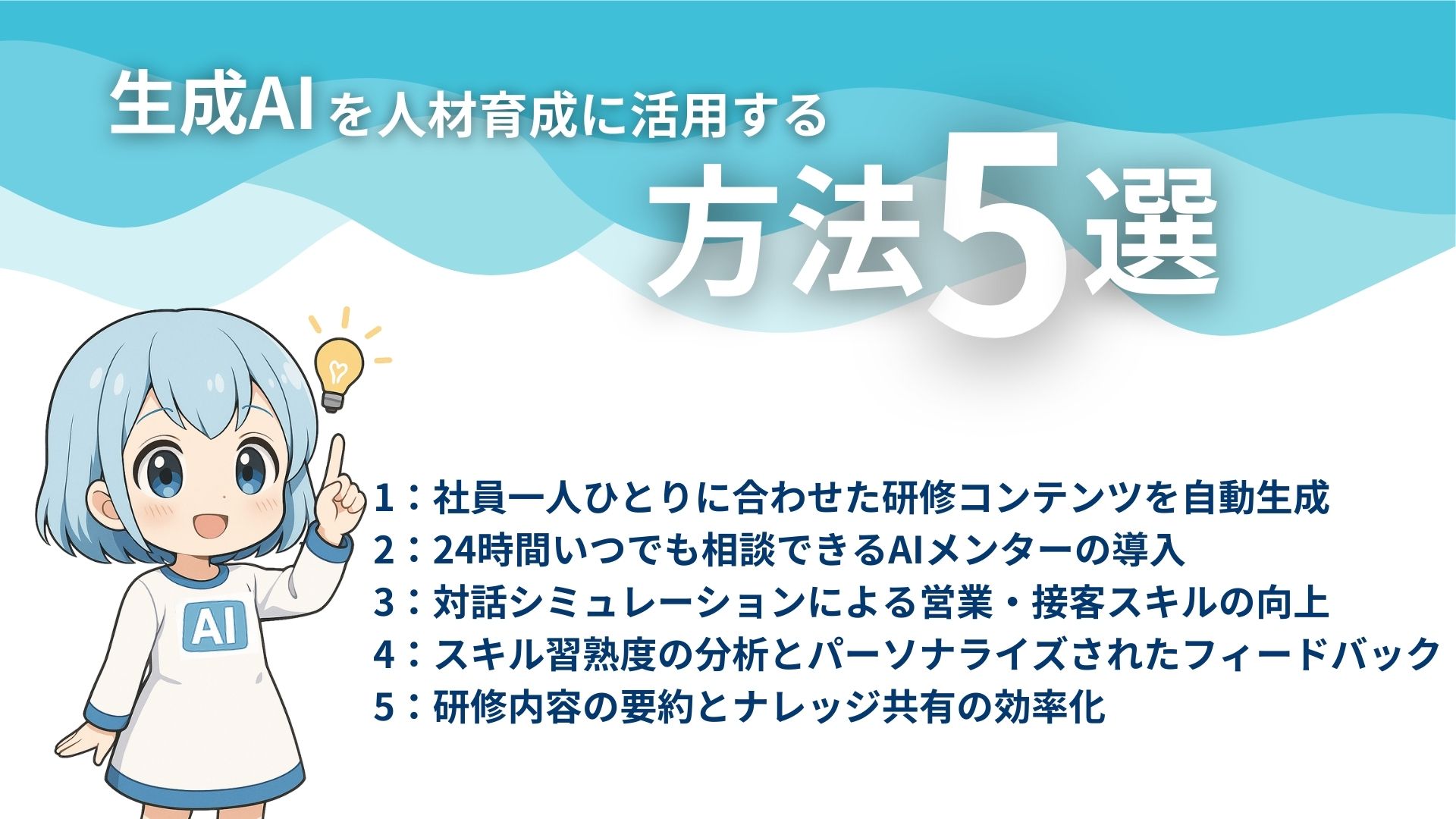 生成AIを人材育成に活用する
方法5選

AI

1：社員一人ひとりに合わせた研修コンテンツを自動生成
2：24時間いつでも相談できるAIメンターの導入
3：対話シミュレーションによる営業・接客スキルの向上
4：スキル習熟度の分析とパーソナライズされたフィードバック
5：研修内容の要約とナレッジ共有の効率化